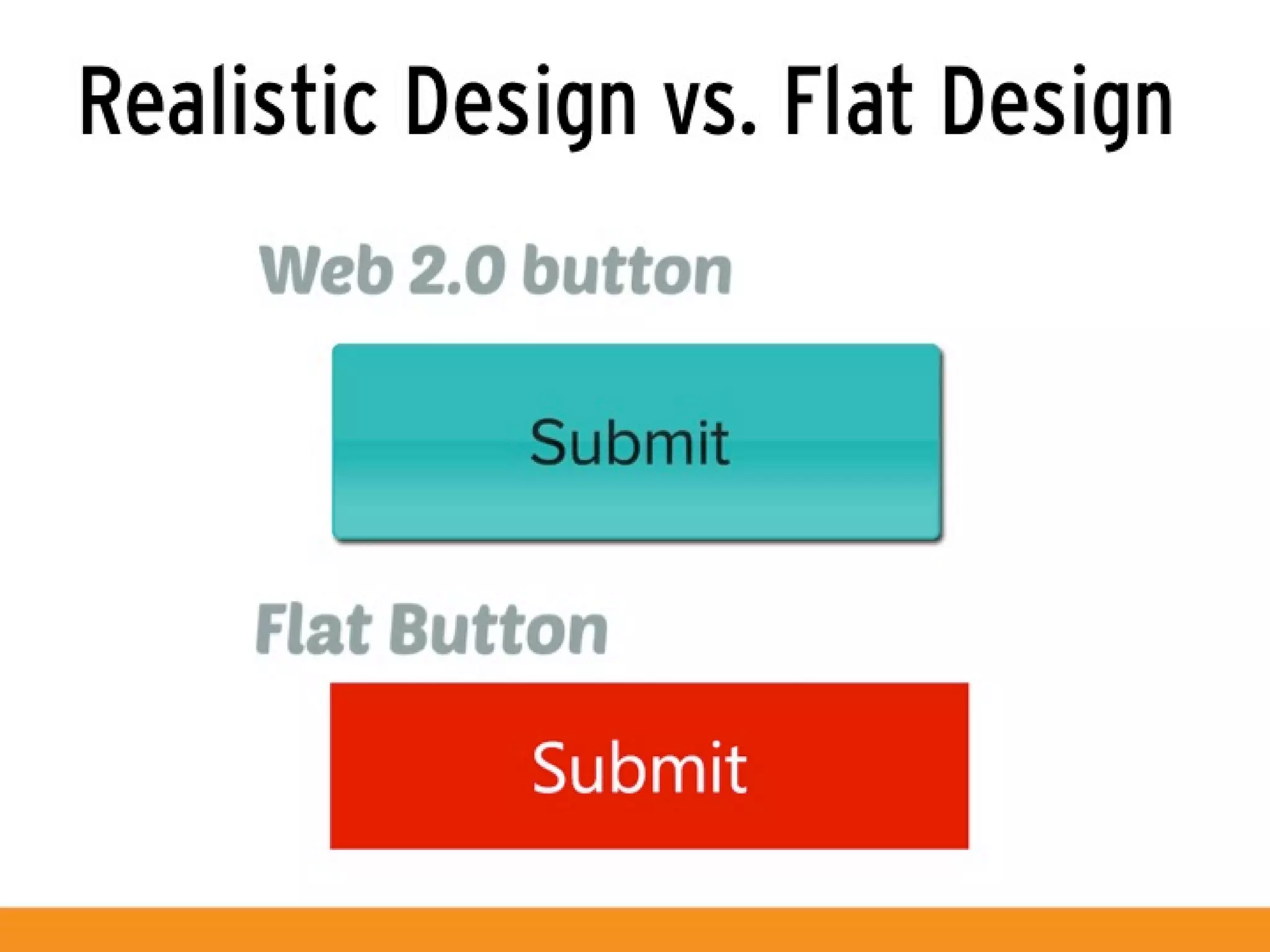 Realistic Design vs. Flat Design

Web 2.0 button

Submit

Flat Button

Submit